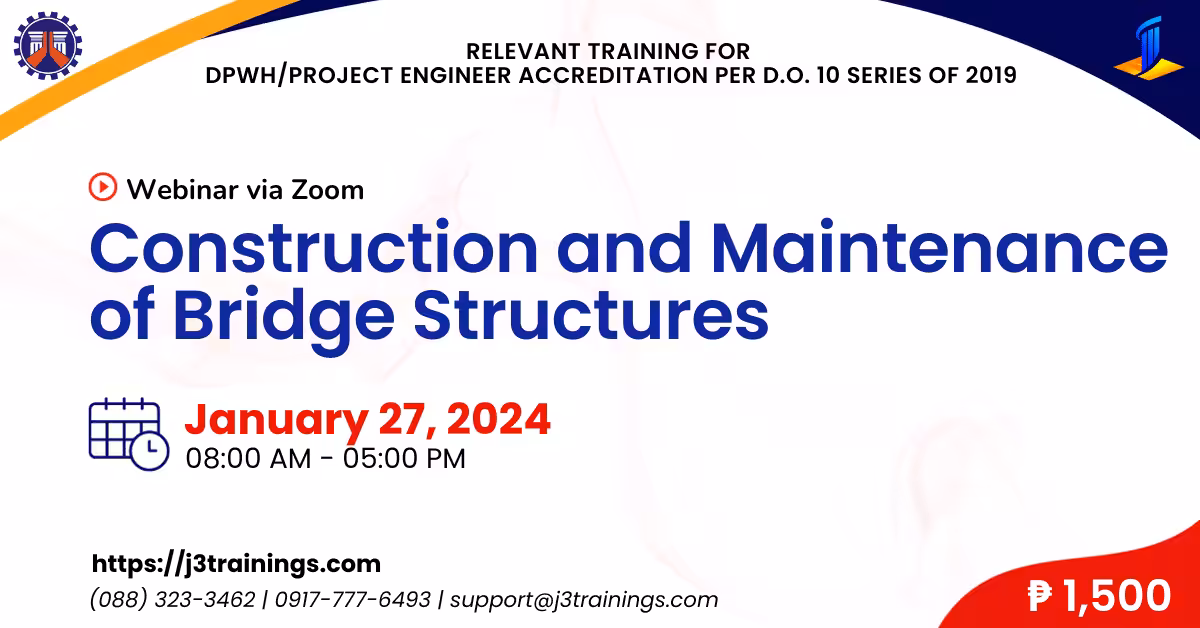 RELEVANT TRAINING FOR
DPWH/PROJECT ENGINEER ACCREDITATION PER D.O. 10 SERIES OF 2019

Webinar via Zoom

Construction and Maintenance of Bridge Structures

January 27, 2024
08:00 AM - 05:00 PM

https://j3trainings.com
(088) 323-3462 | 0917-777-6493 | support@j3trainings.com

₱ 1,500